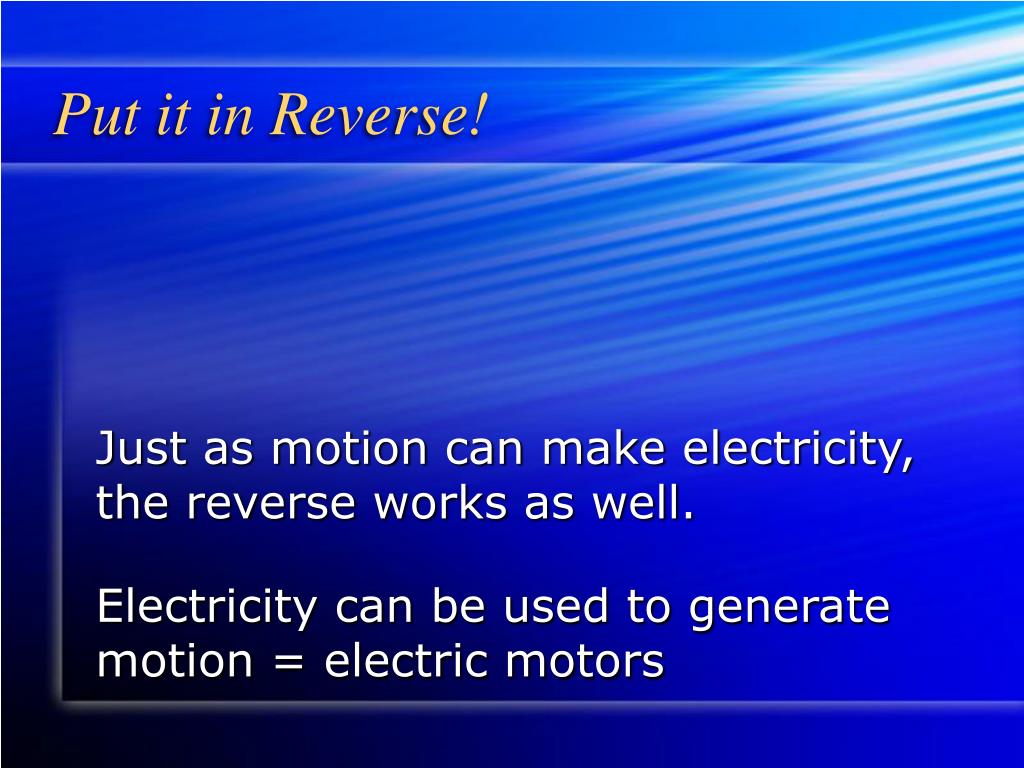 Put it in Reverse!

Just as motion can make electricity, the reverse works as well.

Electricity can be used to generate motion = electric motors